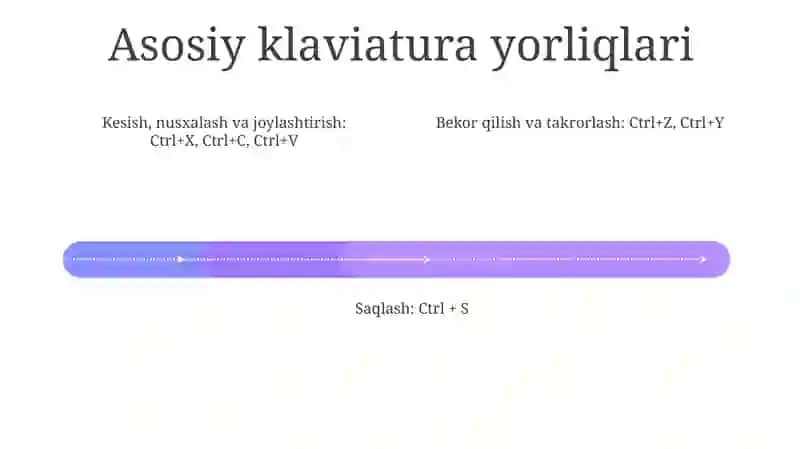 Asosiy klaviatura yorliqlari

Kesish, nusxalash va joylashtirish: Ctrl+X, Ctrl+C, Ctrl+V

Bekor qilish va takrorlash: Ctrl+Z, Ctrl+Y

Saqlash: Ctrl + S